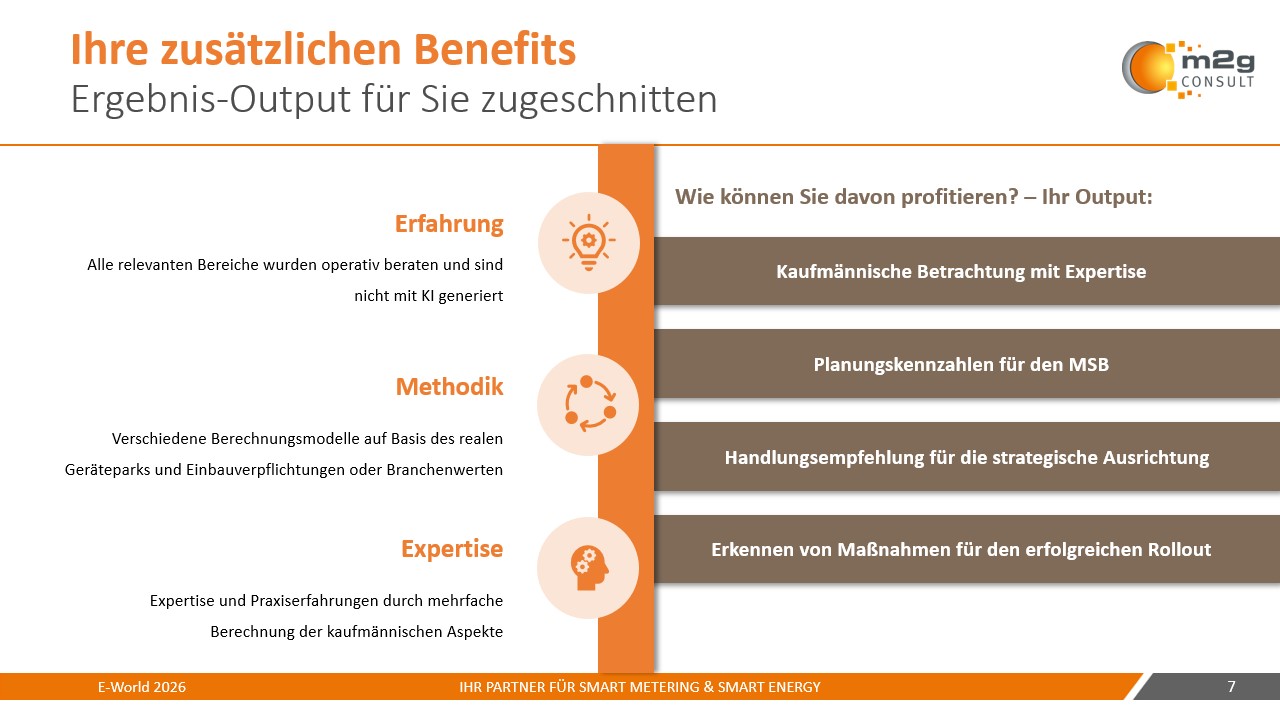 Ihre zusätzlichen Benefits
Ergebnis-Output für Sie zugeschnitten

m2g CONSULT

Erfahrung

Alle relevanten Bereiche wurden operativ beraten und sind nicht mit KI generiert

Methodik

Verschiedene Berechnungsmodelle auf Basis des realen Geräteparks und Einbauverpflichtungen oder Branchenwerten

Expertise

Expertise und Praxiserfahrungen durch mehrfache Berechnung der kaufmännischen Aspekte

Wie können Sie davon profitieren? – Ihr Output:

Kaufmännische Betrachtung mit Expertise

Planungskennzahlen für den MSB

Handlungsempfehlung für die strategische Ausrichtung

Erkennen von Maßnahmen für den erfolgreichen Rollout

E-World 2026
IHR PARTNER FÜR SMART METERING & SMART ENERGY
7